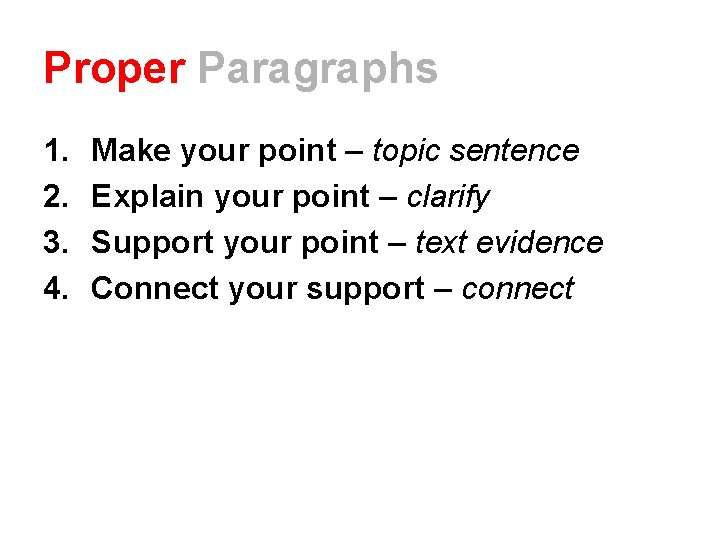 Proper Paragraphs

1. Make your point – topic sentence
2. Explain your point – clarify
3. Support your point – text evidence
4. Connect your support – connect